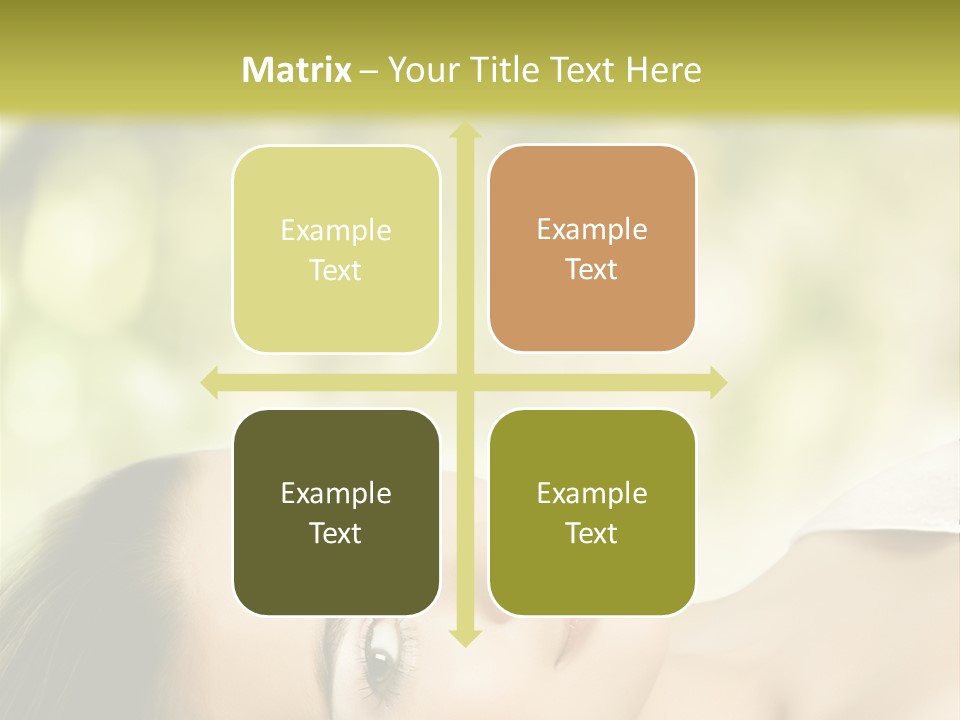 Matrix – Your Title Text Here

Example Text

Example Text

Example Text

Example Text